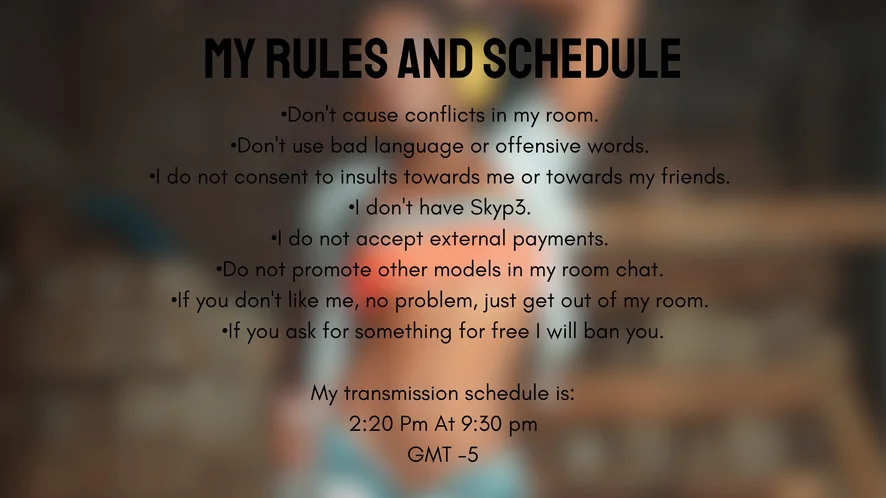 MY RULES AND SCHEDULE

•Don't cause conflicts in my room.
•Don't use bad language or offensive words.
•I do not consent to insults towards me or towards my friends.
•I don't have Skyp3.
•I do not accept external payments.
•Do not promote other models in my room chat.
•If you don't like me, no problem, just get out of my room.
•If you ask for something for free I will ban you.

My transmission schedule is:
2:20 Pm At 9:30 pm
GMT -5